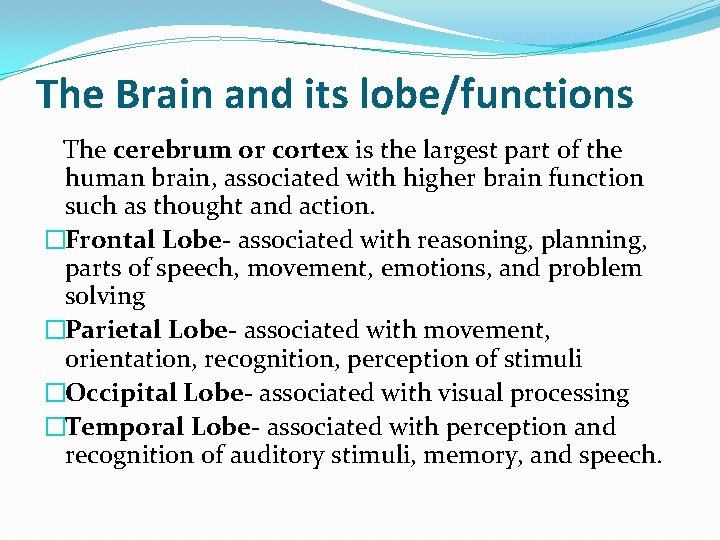 The Brain and its lobe/functions

The cerebrum or cortex is the largest part of the human brain, associated with higher brain function such as thought and action.

□Frontal Lobe- associated with reasoning, planning, parts of speech, movement, emotions, and problem solving

□Parietal Lobe- associated with movement, orientation, recognition, perception of stimuli

□Occipital Lobe- associated with visual processing

□Temporal Lobe- associated with perception and recognition of auditory stimuli, memory, and speech.